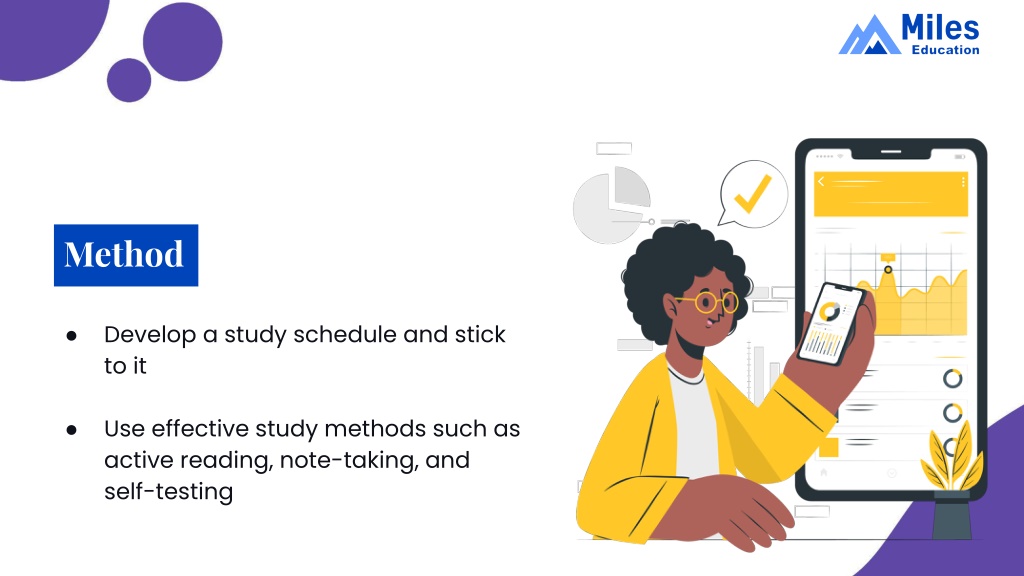 Miles
Education

Method

● Develop a study schedule and stick to it

● Use effective study methods such as active reading, note-taking, and self-testing